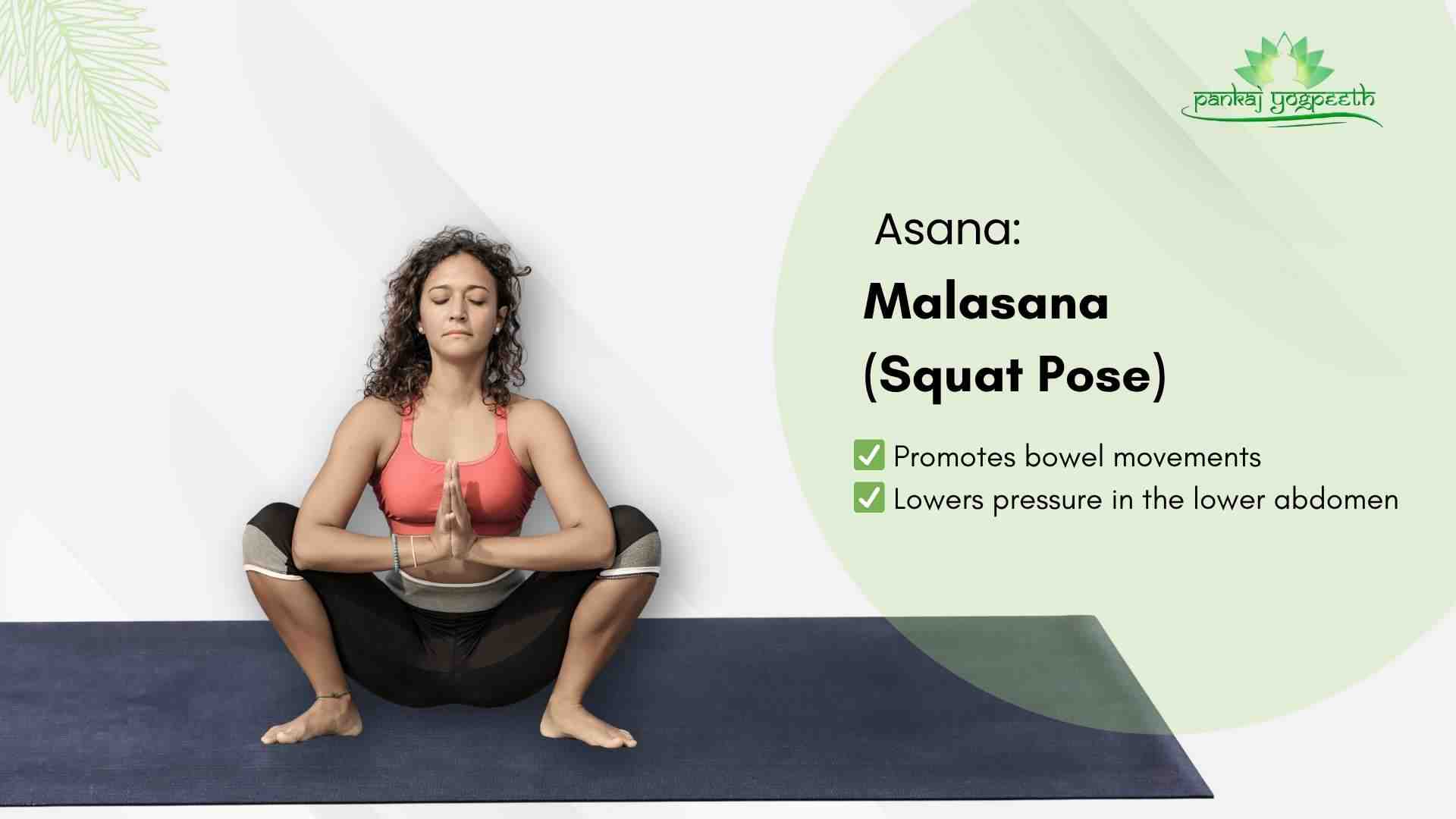 pankaj yogpeeth

Asana:

Malasana
(Squat Pose)

✅ Promotes bowel movements
✅ Lowers pressure in the lower abdomen